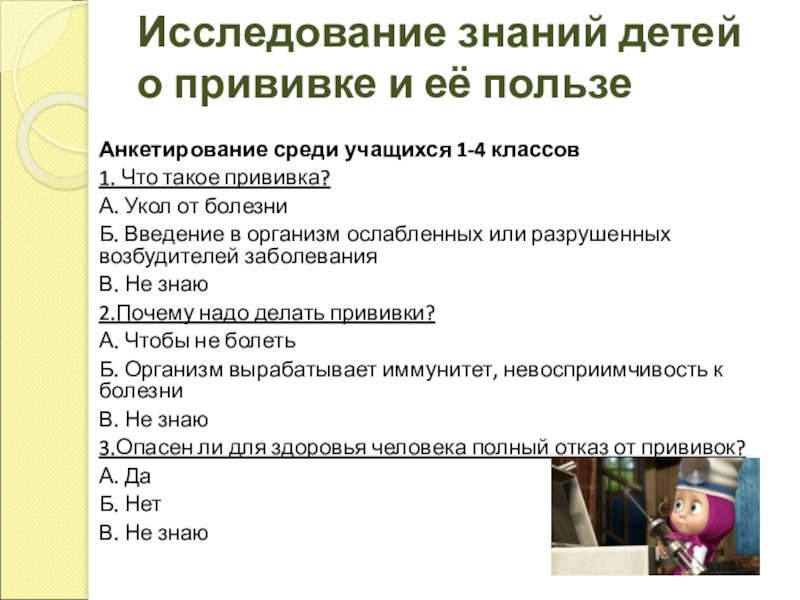 Исследование знаний детей о прививке и её пользе

Анкетирование среди учащихся 1-4 классов

1. Что такое прививка?

А. Укол от болезни

Б. Введение в организм ослабленных или разрушенных возбудителей заболевания

В. Не знаю

2.Почему надо делать прививки?

А. Чтобы не болеть

Б. Организм вырабатывает иммунитет, невосприимчивость к болезни

В. Не знаю

3.Опасен ли для здоровья человека полный отказ от прививок?

А. Да

Б. Нет

В. Не знаю